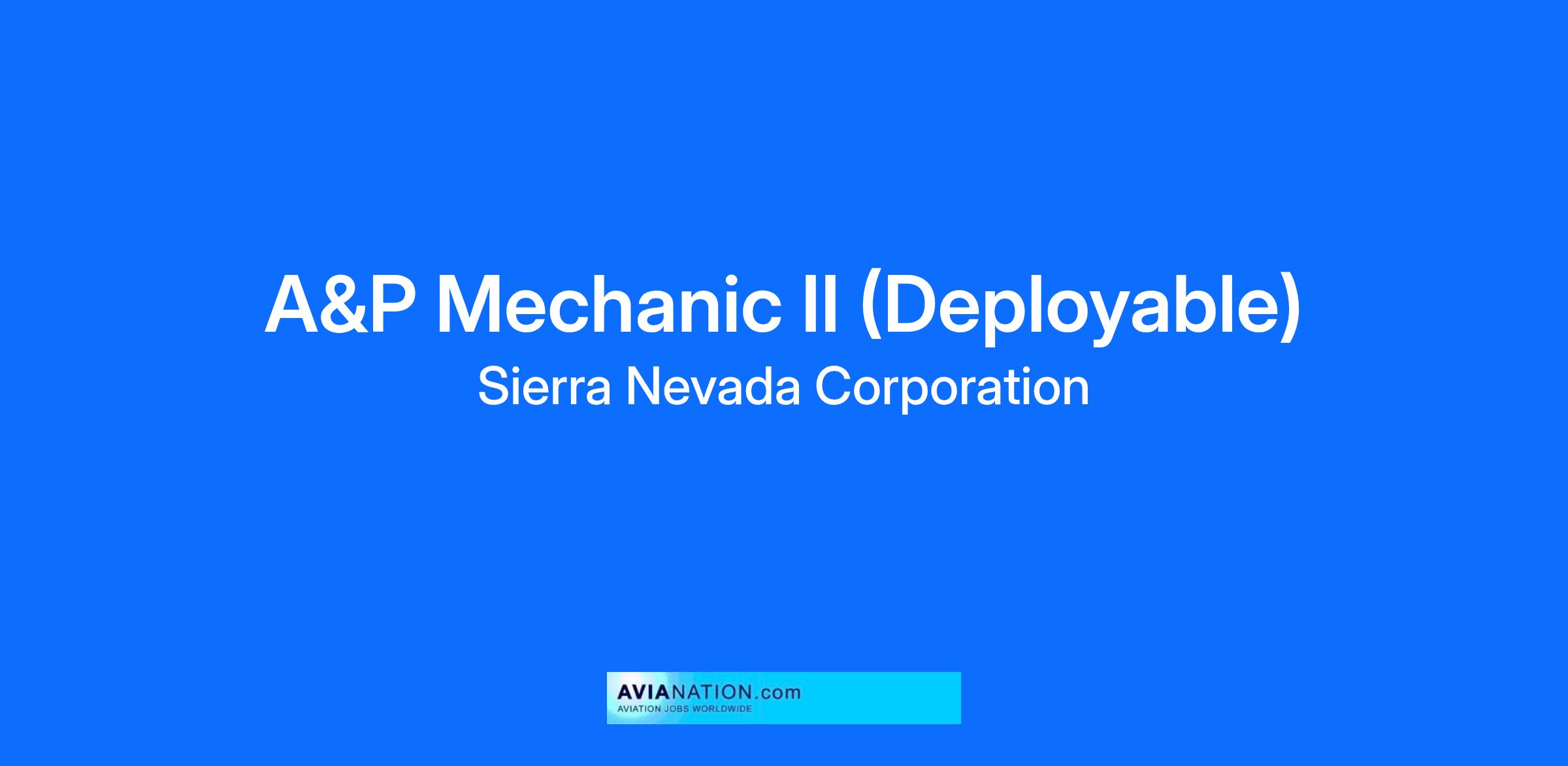 A&P Mechanic II (Deployable)
Sierra Nevada Corporation

AVIANATION.com
AVIATION JOBS WORLDWIDE